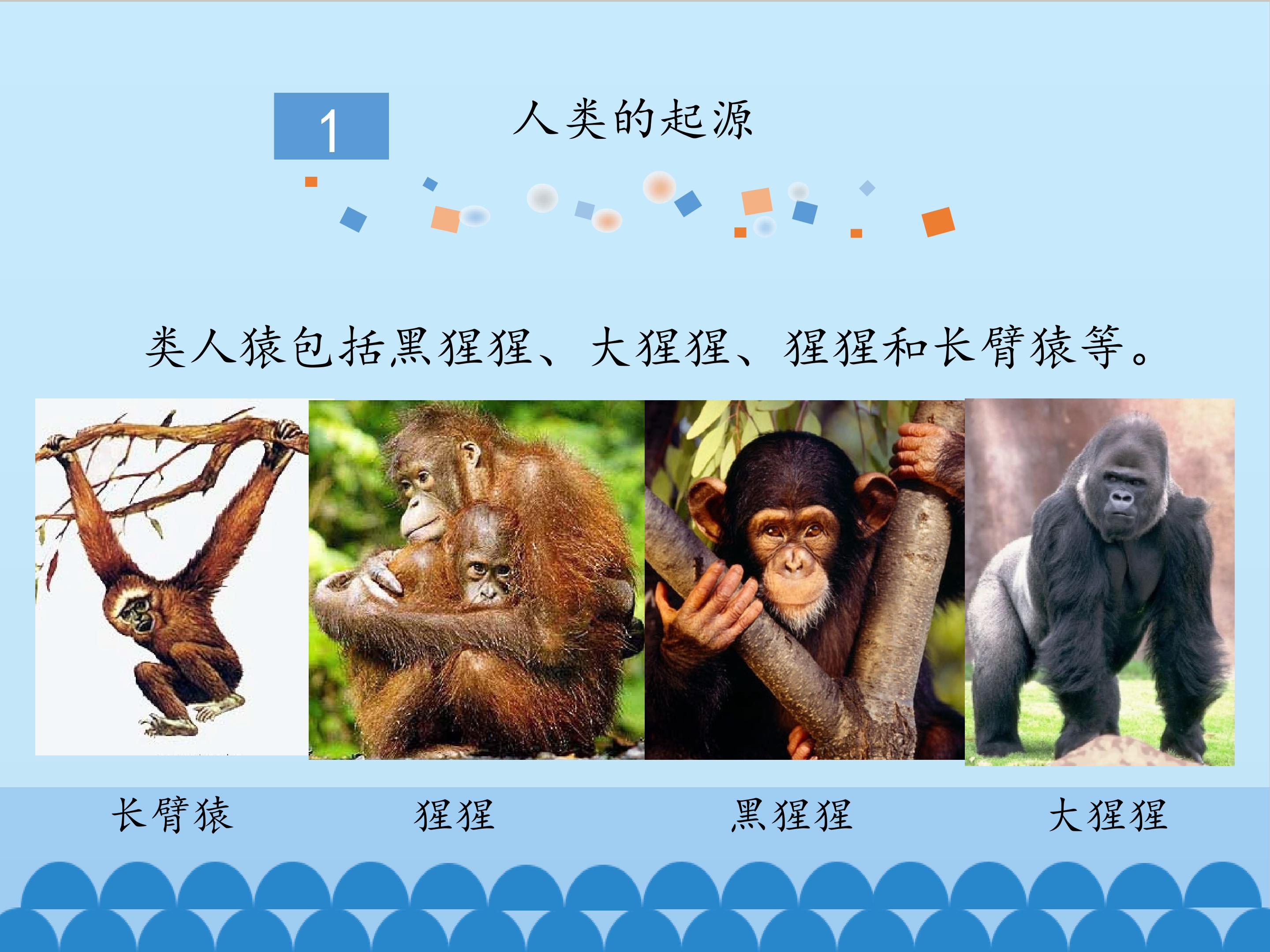 1 人类的起源

类人猿包括黑猩猩、大猩猩、猩猩和长臂猿等。

长臂猿 猩猩 黑猩猩 大猩猩